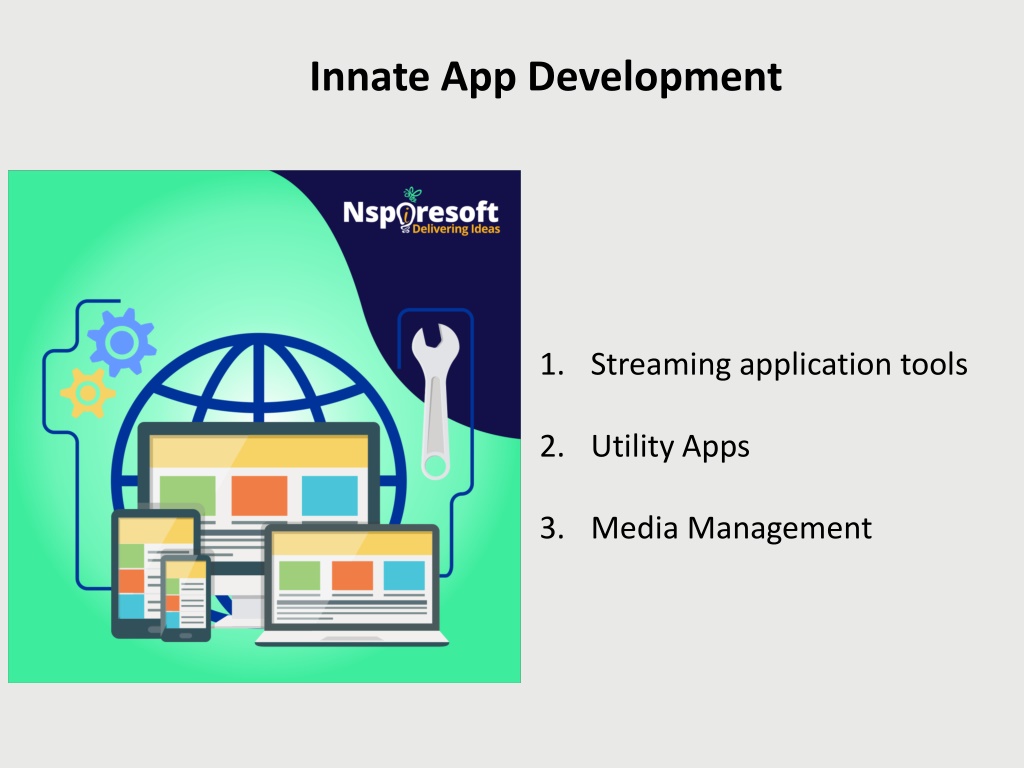 Innate App Development

Nspiresoft
Delivering Ideas

1. Streaming application tools

2. Utility Apps

3. Media Management